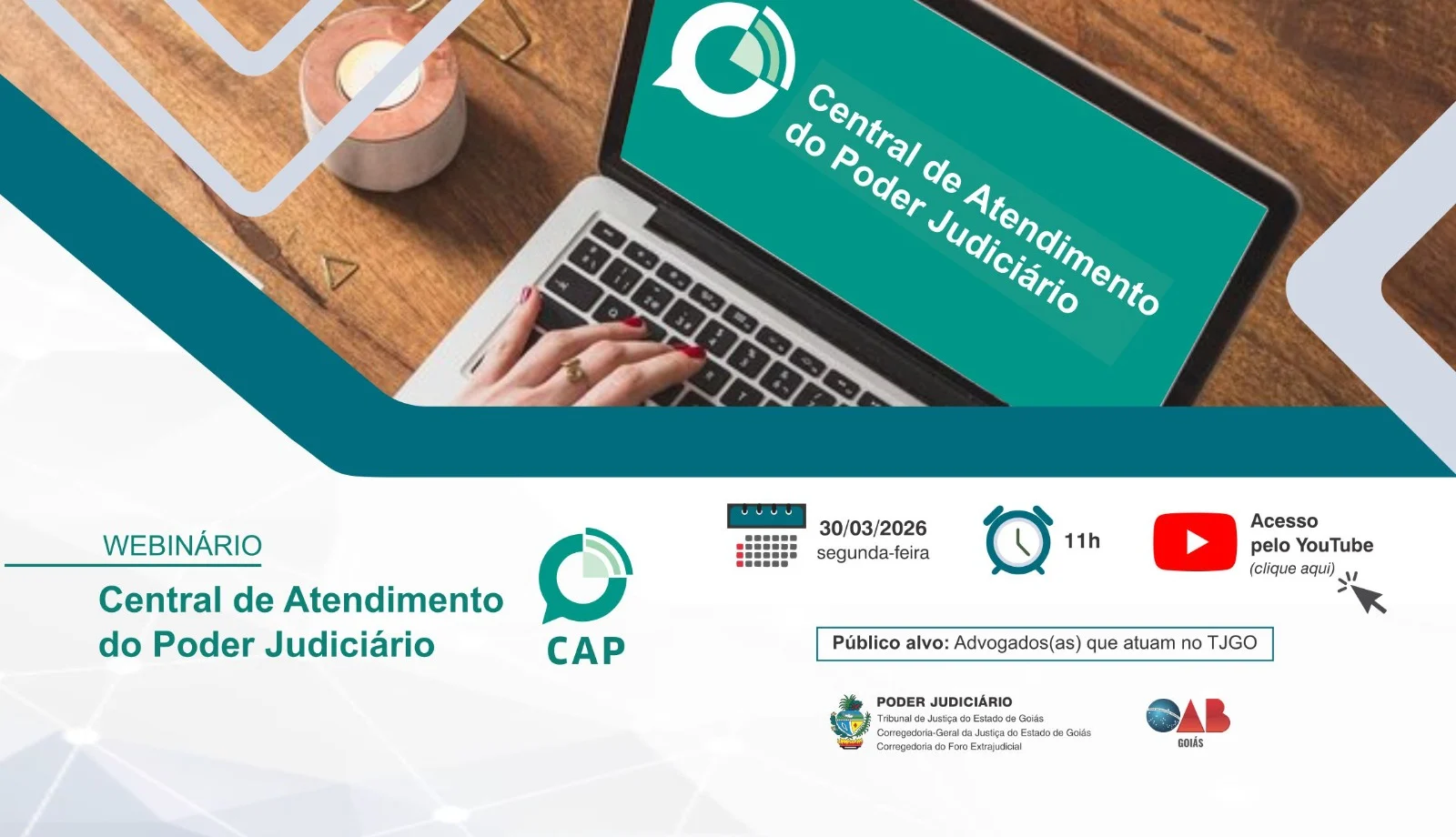 Central de Atendimento do Poder Judiciário

WEBINÁRIO

Central de Atendimento do Poder Judiciário

CAP

30/03/2026
segunda-feira

11h

Acesso pelo YouTube
(clique aqui)

Público alvo: Advogados(as) que atuam no TJGO

PODER JUDICIÁRIO
Tribunal de Justiça do Estado de Goiás
Corregedoria-Geral da Justiça do Estado de Goiás
Corregedoria do Foro Extrajudicial

OAB
GOIÁS